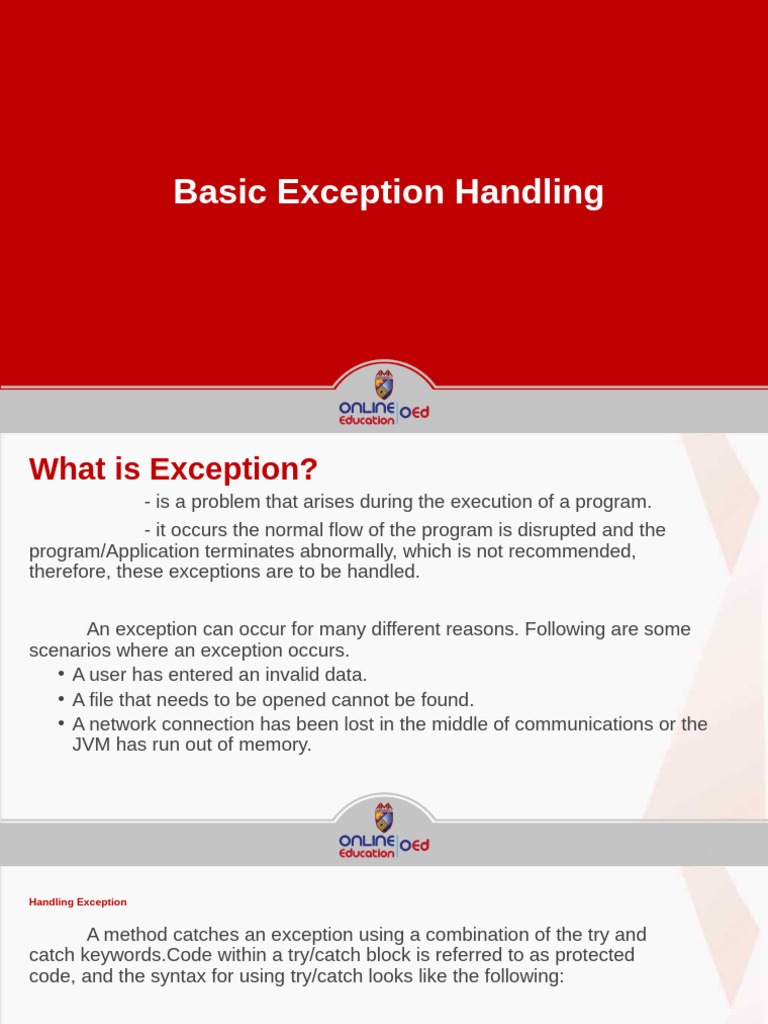 Basic Exception Handling

ONLINE Education OEd

What is Exception?

- is a problem that arises during the execution of a program.

- it occurs the normal flow of the program is disrupted and the program/Application terminates abnormally, which is not recommended, therefore, these exceptions are to be handled.

An exception can occur for many different reasons. Following are some scenarios where an exception occurs.

• A user has entered an invalid data.
• A file that needs to be opened cannot be found.
• A network connection has been lost in the middle of communications or the JVM has run out of memory.

ONLINE Education OEd

Handling Exception

A method catches an exception using a combination of the try and catch keywords.Code within a try/catch block is referred to as protected code, and the syntax for using try/catch looks like the following: